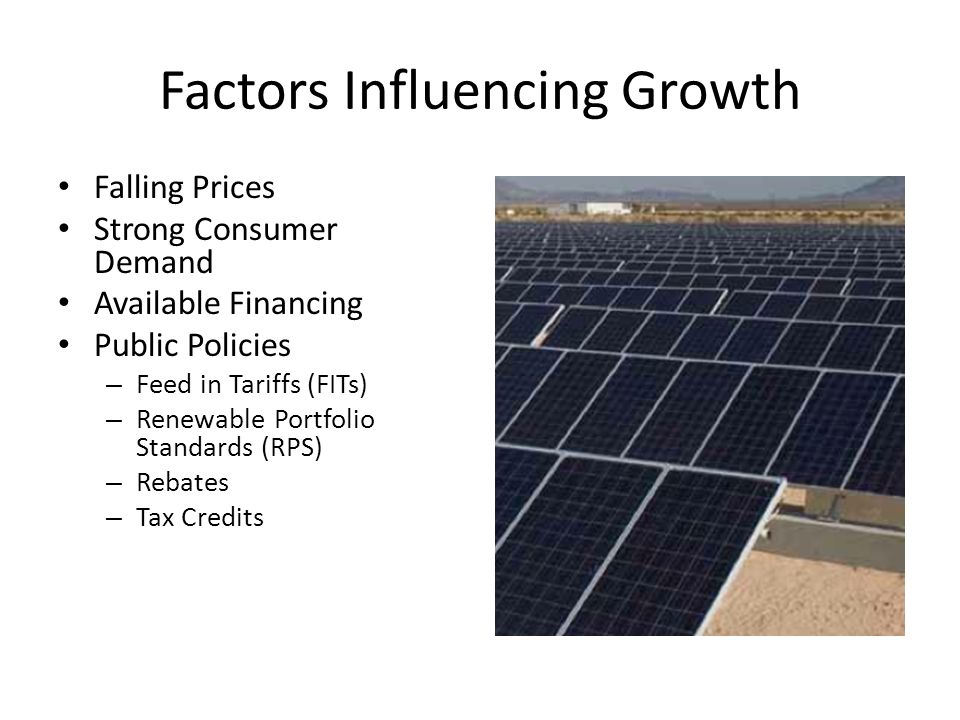 Factors Influencing Growth

• Falling Prices
• Strong Consumer Demand
• Available Financing
• Public Policies
– Feed in Tariffs (FITs)
– Renewable Portfolio Standards (RPS)
– Rebates
– Tax Credits